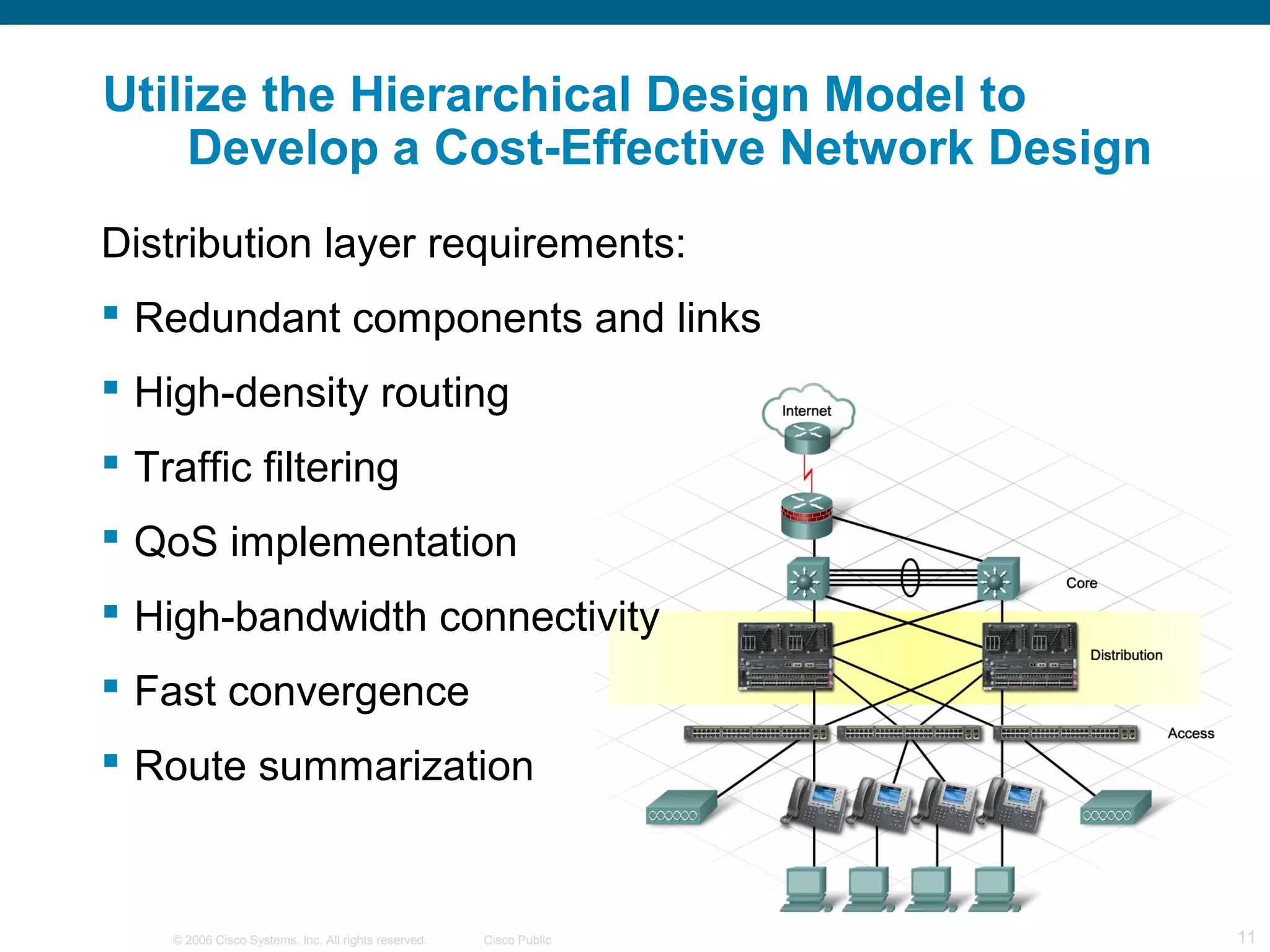 Utilize the Hierarchical Design Model to Develop a Cost-Effective Network Design

Distribution layer requirements:

▪ Redundant components and links
▪ High-density routing
▪ Traffic filtering
▪ QoS implementation
▪ High-bandwidth connectivity
▪ Fast convergence
▪ Route summarization

Internet

Core

Distribution

Access

© 2006 Cisco Systems, Inc. All rights reserved. Cisco Public

11